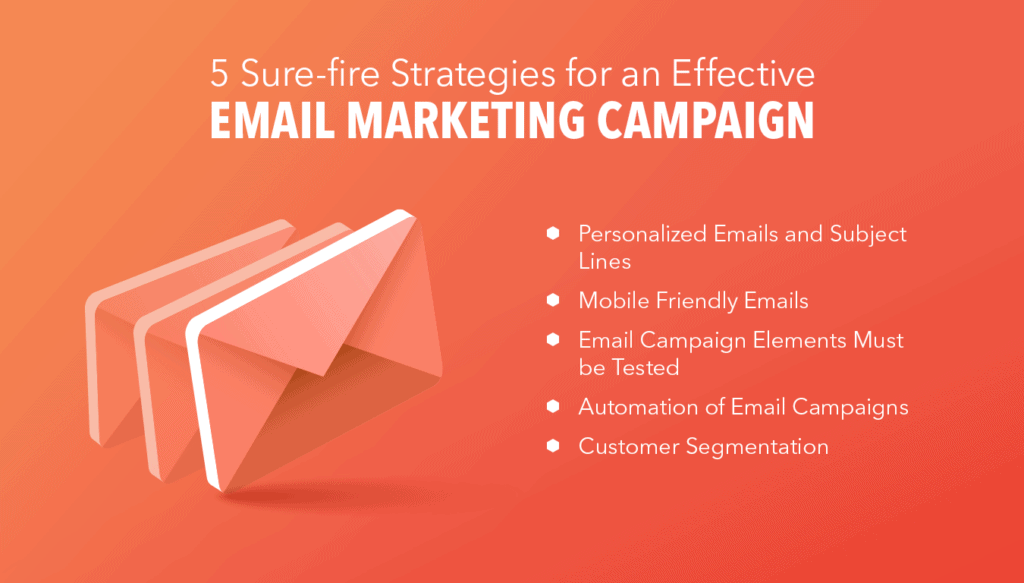 5 Sure-fire Strategies for an Effective
EMAIL MARKETING CAMPAIGN

- Personalized Emails and Subject Lines
- Mobile Friendly Emails
- Email Campaign Elements Must be Tested
- Automation of Email Campaigns
- Customer Segmentation